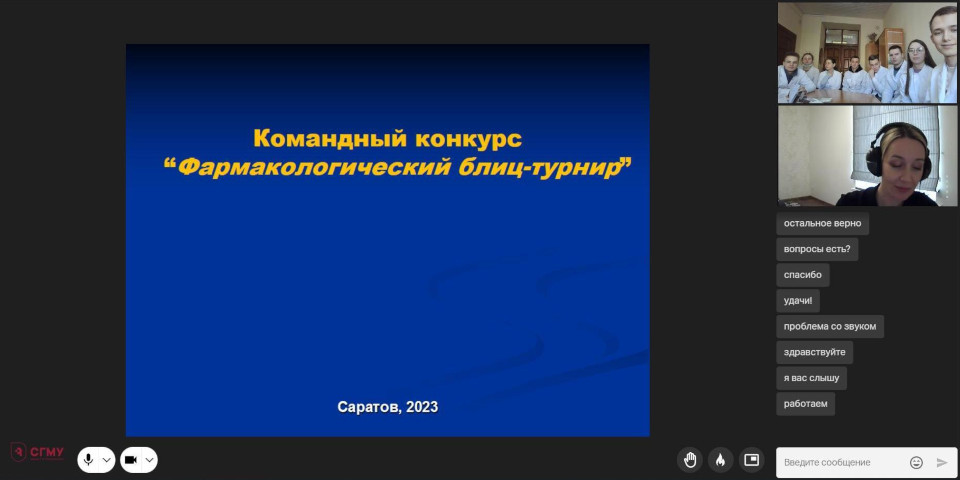 Командный конкурс
“Фармакологический блиц-турнир”

Саратов, 2023

остальное верно

вопросы есть?

спасибо

удачи!

проблема со звуком

здравствуйте

я вас слышу

работаем

СГМУ

Введите сообщение